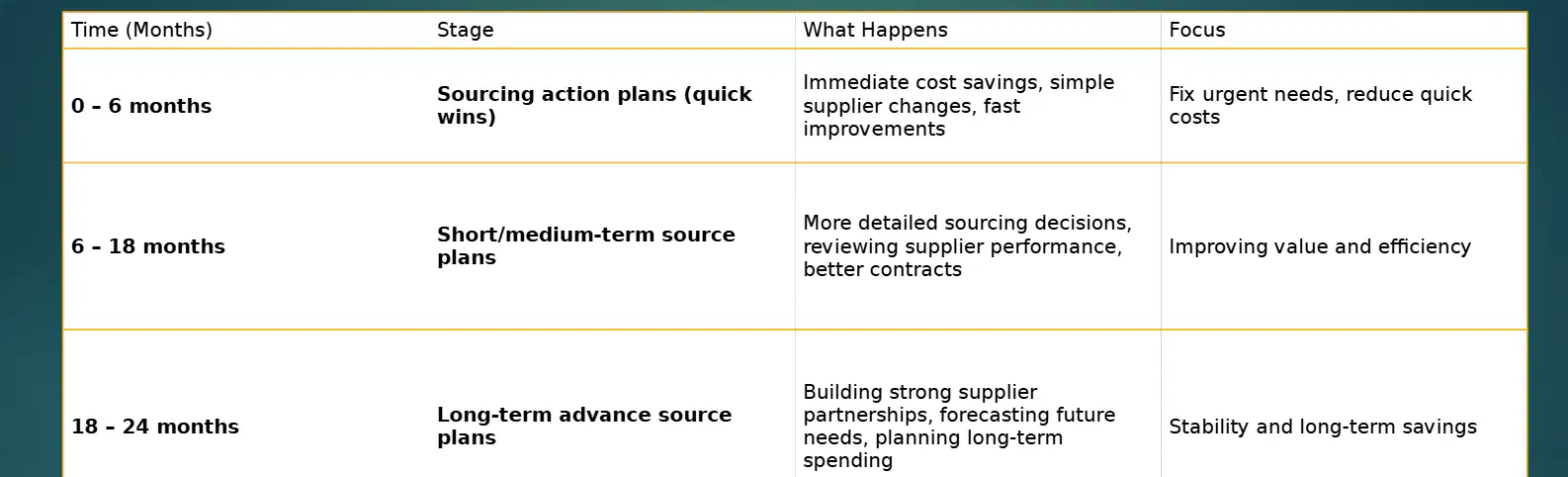 | Time (Months) | Stage | What Happens | Focus |
|---|---|---|---|
| **0 – 6 months** | **Sourcing action plans (quick wins)** | Immediate cost savings, simple supplier changes, fast improvements | Fix urgent needs, reduce quick costs |
| **6 – 18 months** | **Short/medium-term source plans** | More detailed sourcing decisions, reviewing supplier performance, better contracts | Improving value and efficiency |
| **18 – 24 months** | **Long-term advance source plans** | Building strong supplier partnerships, forecasting future needs, planning long-term spending | Stability and long-term savings |